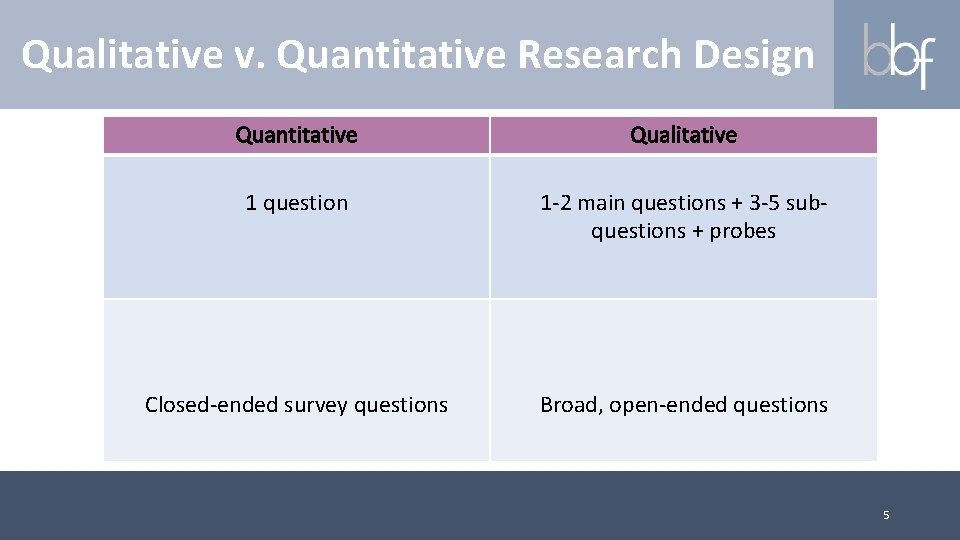 Qualitative v. Quantitative Research Design

bbf

| Quantitative | Qualitative |
|---|---|
| 1 question | 1-2 main questions + 3-5 sub-questions + probes |
| Closed-ended survey questions | Broad, open-ended questions |

5